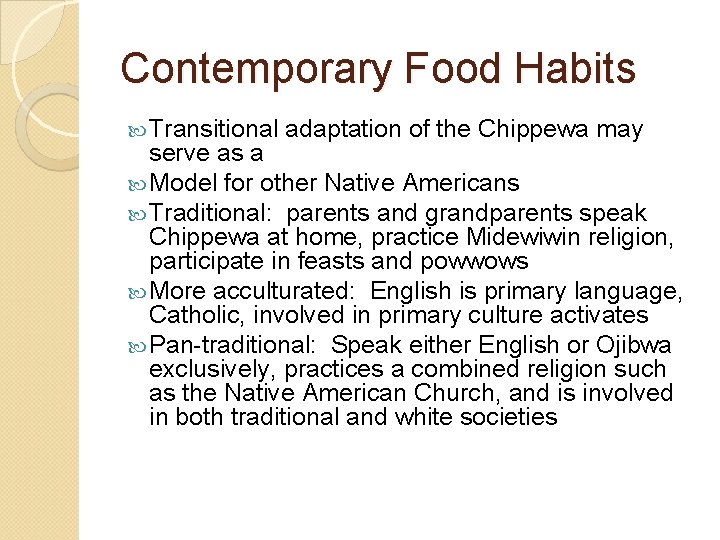 Contemporary Food Habits

Transitional adaptation of the Chippewa may serve as a

Model for other Native Americans

Traditional: parents and grandparents speak Chippewa at home, practice Midewiwin religion, participate in feasts and powwows

More acculturated: English is primary language, Catholic, involved in primary culture activates

Pan-traditional: Speak either English or Ojibwa exclusively, practices a combined religion such as the Native American Church, and is involved in both traditional and white societies